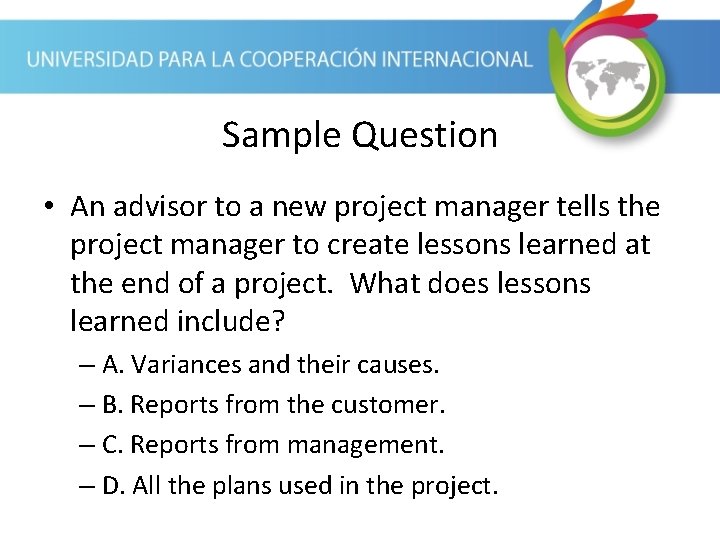 UNIVERSIDAD PARA LA COOPERACIÓN INTERNACIONAL

Sample Question

• An advisor to a new project manager tells the project manager to create lessons learned at the end of a project. What does lessons learned include?

– A. Variances and their causes.

– B. Reports from the customer.

– C. Reports from management.

– D. All the plans used in the project.